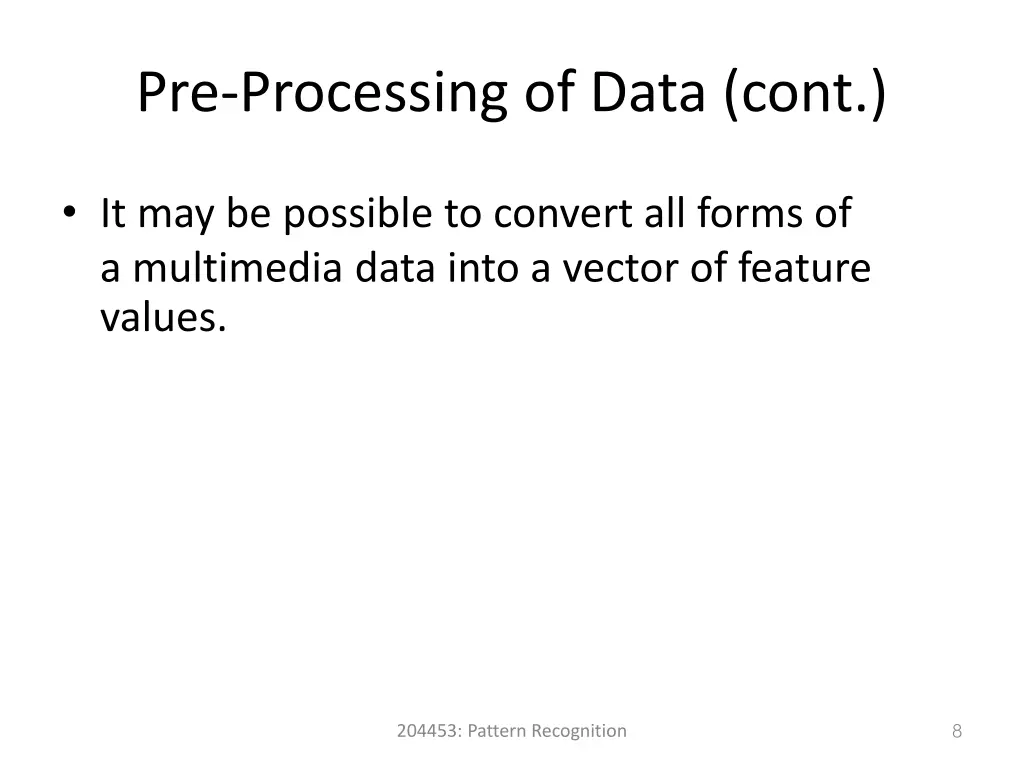 Pre-Processing of Data (cont.)

• It may be possible to convert all forms of a multimedia data into a vector of feature values.

204453: Pattern Recognition

8